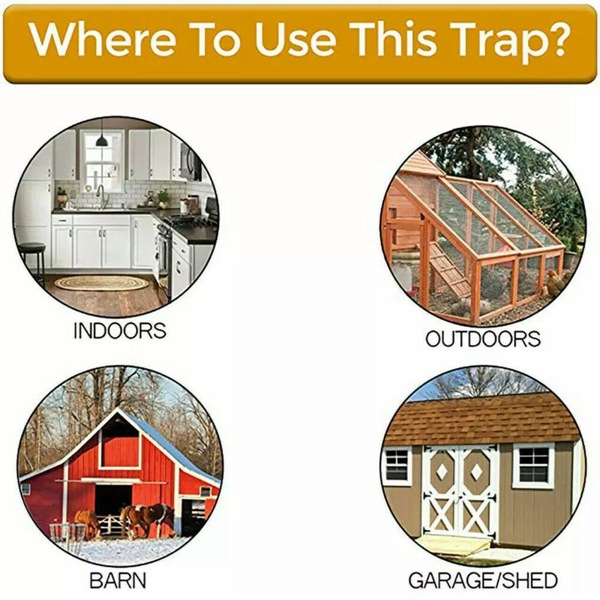 Where To Use This Trap?

INDOORS

OUTDOORS

BARN

GARAGE/SHED